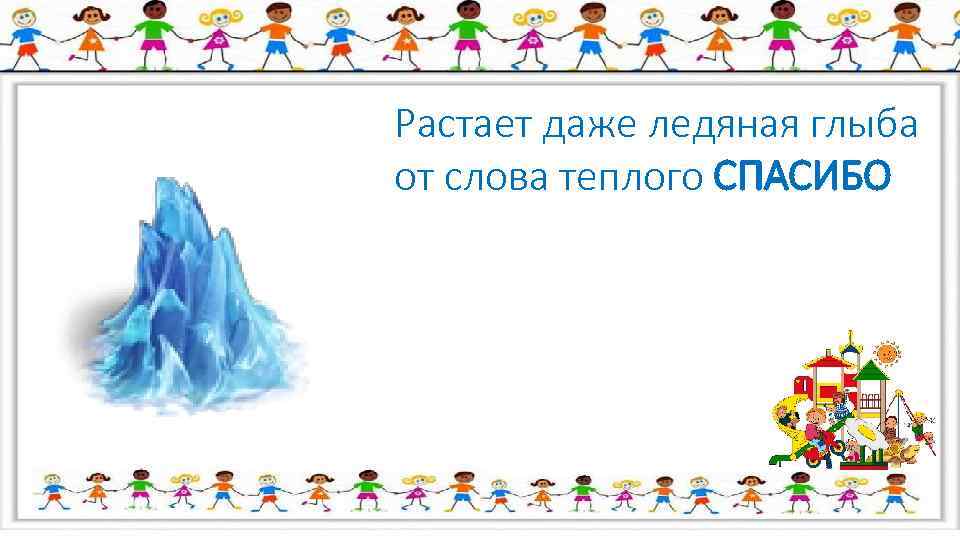 Растает даже ледяная глыба от слова теплого СПАСИБО